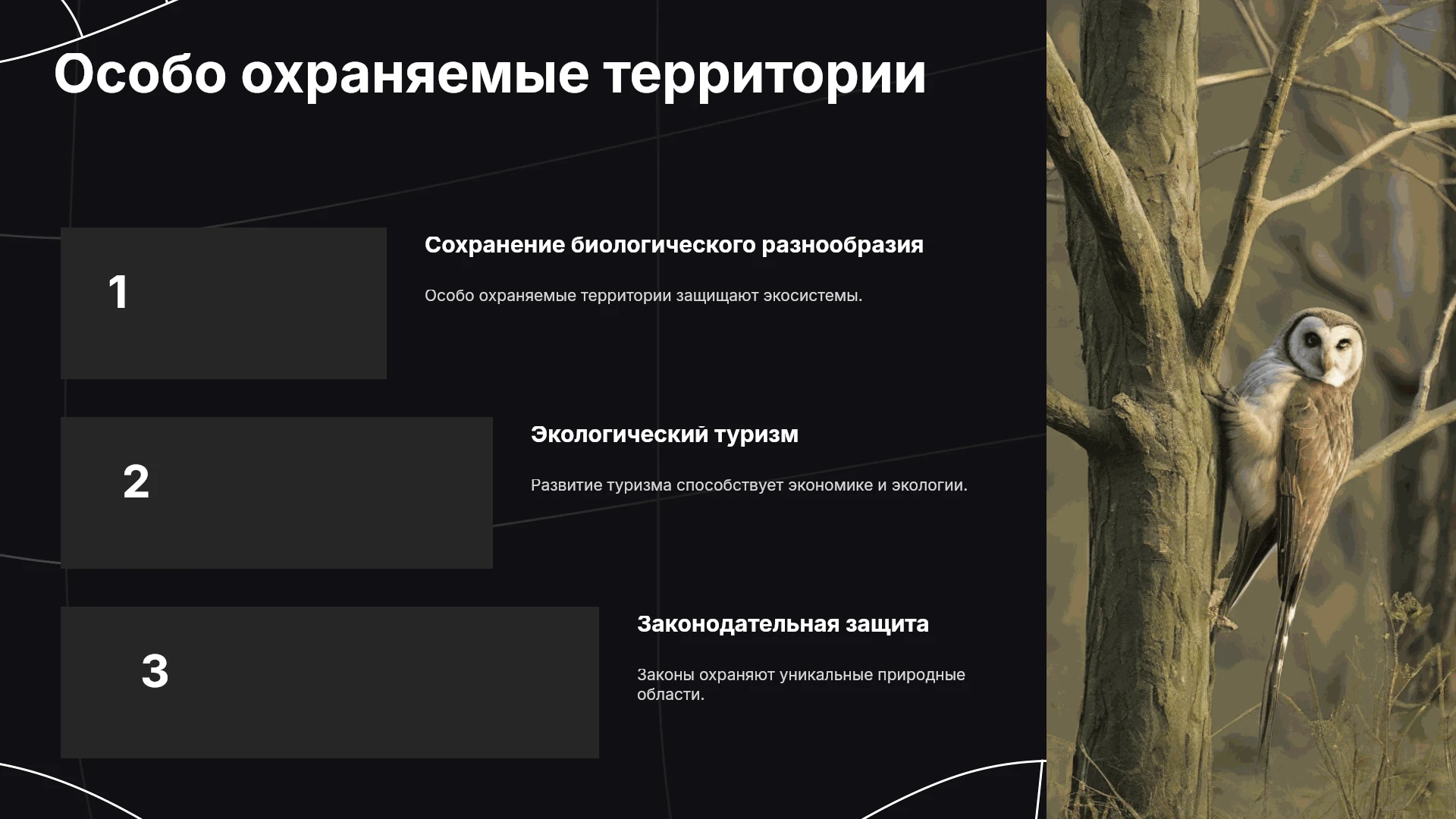 Особо охраняемые территории

1

Сохранение биологического разнообразия

Особо охраняемые территории защищают экосистемы.

2

Экологический туризм

Развитие туризма способствует экономике и экологии.

3

Законодательная защита

Законы охраняют уникальные природные области.